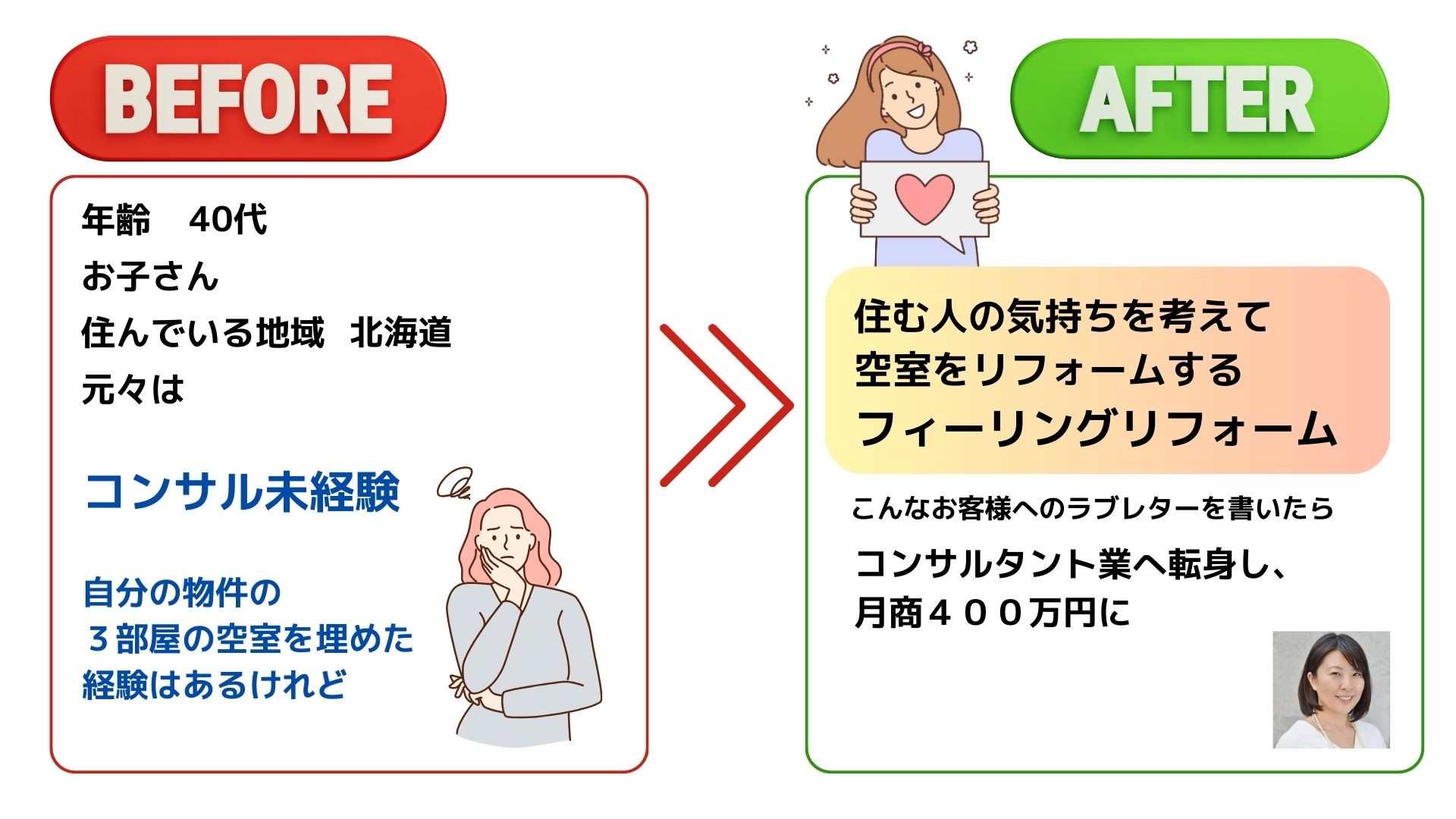 BEFORE

年齢　40代
お子さん
住んでいる地域　北海道
元々は

コンサル未経験

自分の物件の
３部屋の空室を埋めた
経験はあるけれど

AFTER

住む人の気持ちを考えて
空室をリフォームする
フィーリングリフォーム

こんなお客様へのラブレターを書いたら

コンサルタント業へ転身し、
月商４００万円に